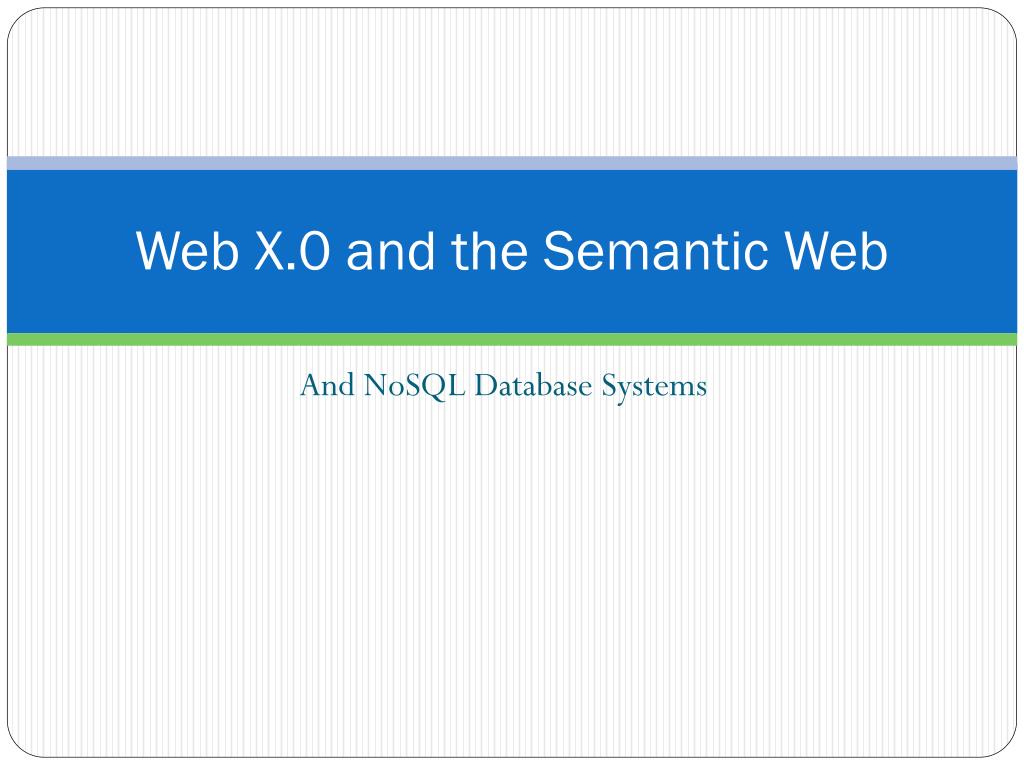 Web X.0 and the Semantic Web

And NoSQL Database Systems